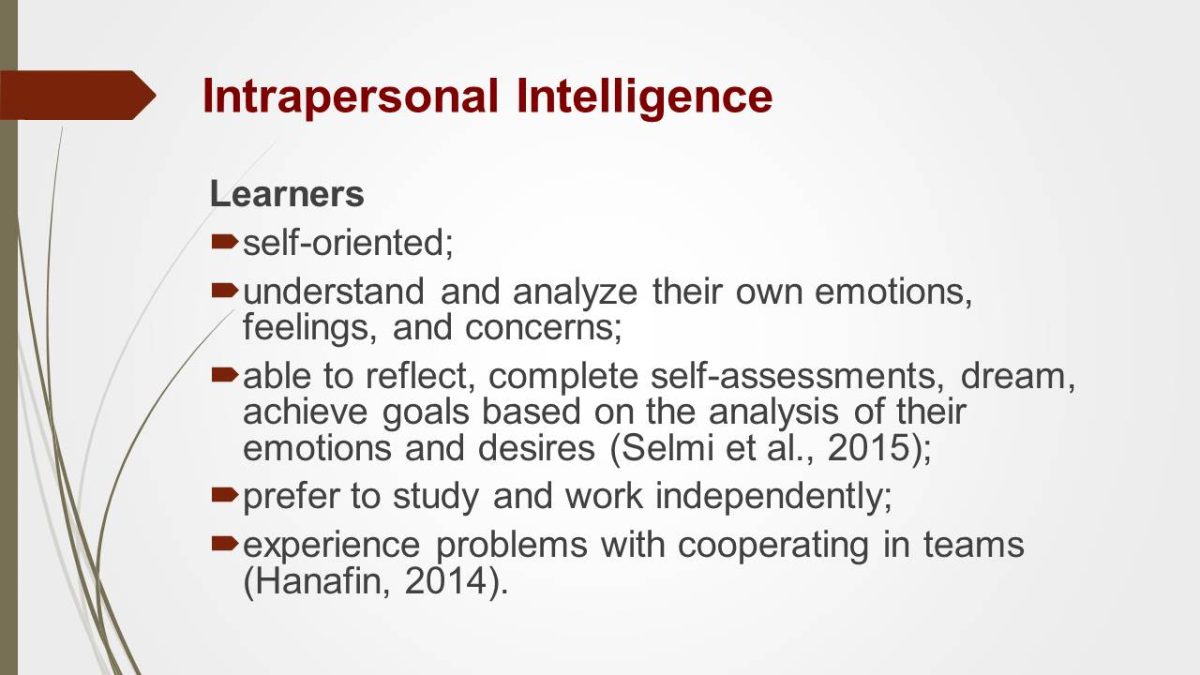 Intrapersonal Intelligence

Learners

- self-oriented;
- understand and analyze their own emotions, feelings, and concerns;
- able to reflect, complete self-assessments, dream, achieve goals based on the analysis of their emotions and desires (Selmi et al., 2015);
- prefer to study and work independently;
- experience problems with cooperating in teams (Hanafin, 2014).